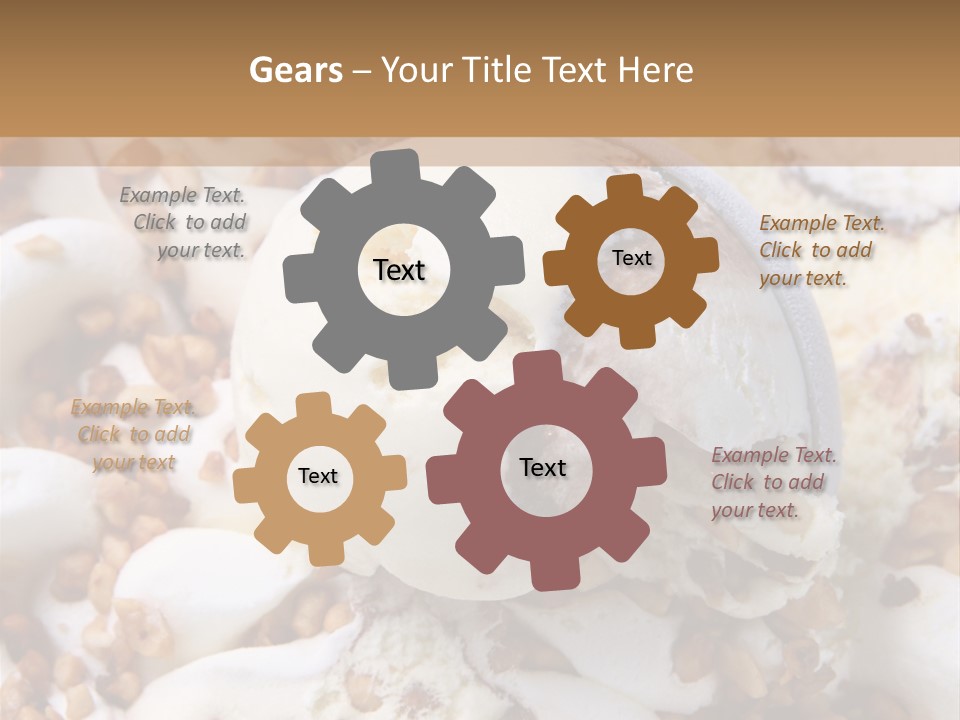 Gears – Your Title Text Here

Example Text. Click to add your text.

Text

Text

Example Text. Click to add your text.

Example Text. Click to add your text

Text

Text

Example Text. Click to add your text.